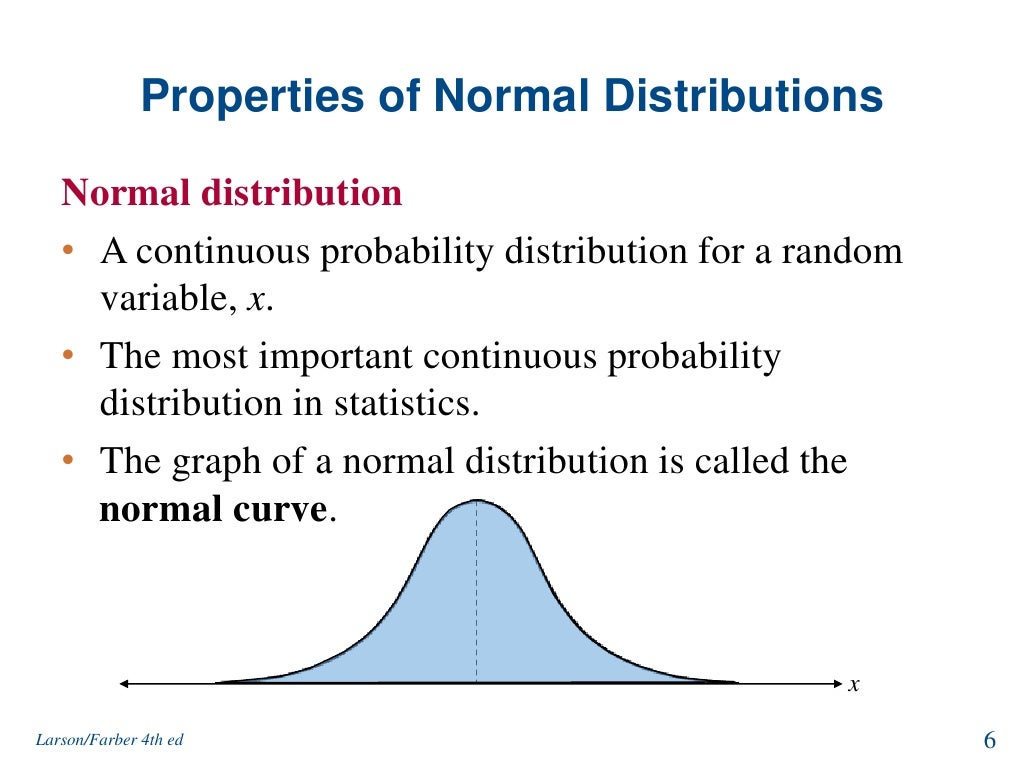 Properties of Normal Distributions

Normal distribution

• A continuous probability distribution for a random variable, $x$.

• The most important continuous probability distribution in statistics.

• The graph of a normal distribution is called the **normal curve**.

$x$

Larson/Farber 4th ed

6